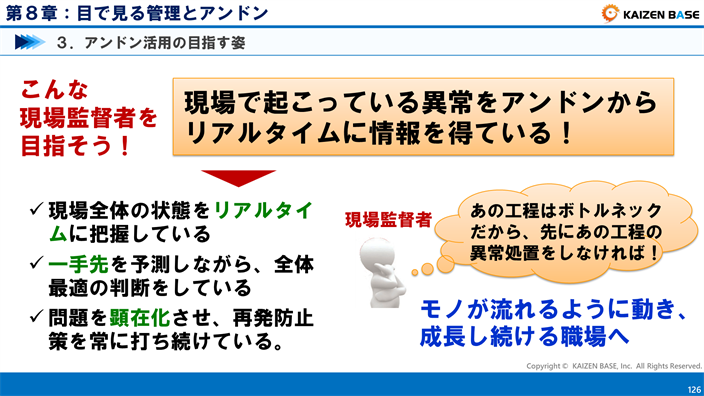 第８章：目で見る管理とアンドン

KAIZEN BASE

３．アンドン活用の目指す姿

こんな現場監督者を目指そう！

現場で起こっている異常をアンドンからリアルタイムに情報を得ている！

✓ 現場全体の状態をリアルタイムに把握している

✓ 一手先を予測しながら、全体最適の判断をしている

✓ 問題を顕在化させ、再発防止策を常に打ち続けている。

現場監督者

あの工程はボトルネックだから、先にあの工程の異常処置をしなければ！

モノが流れるように動き、成長し続ける職場へ

Copyright © KAIZEN BASE, Inc. All Rights Reserved.

126